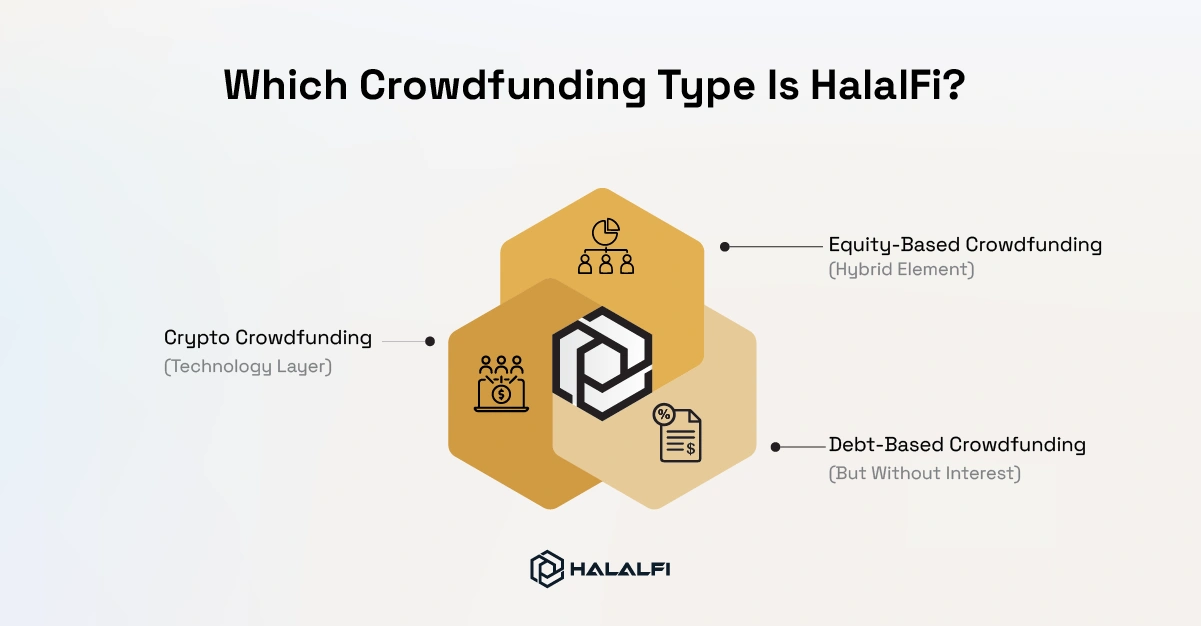 Which Crowdfunding Type Is HalalFi?

Equity-Based Crowdfunding
(Hybrid Element)

Crypto Crowdfunding
(Technology Layer)

Debt-Based Crowdfunding
(But Without Interest)

HALALFI